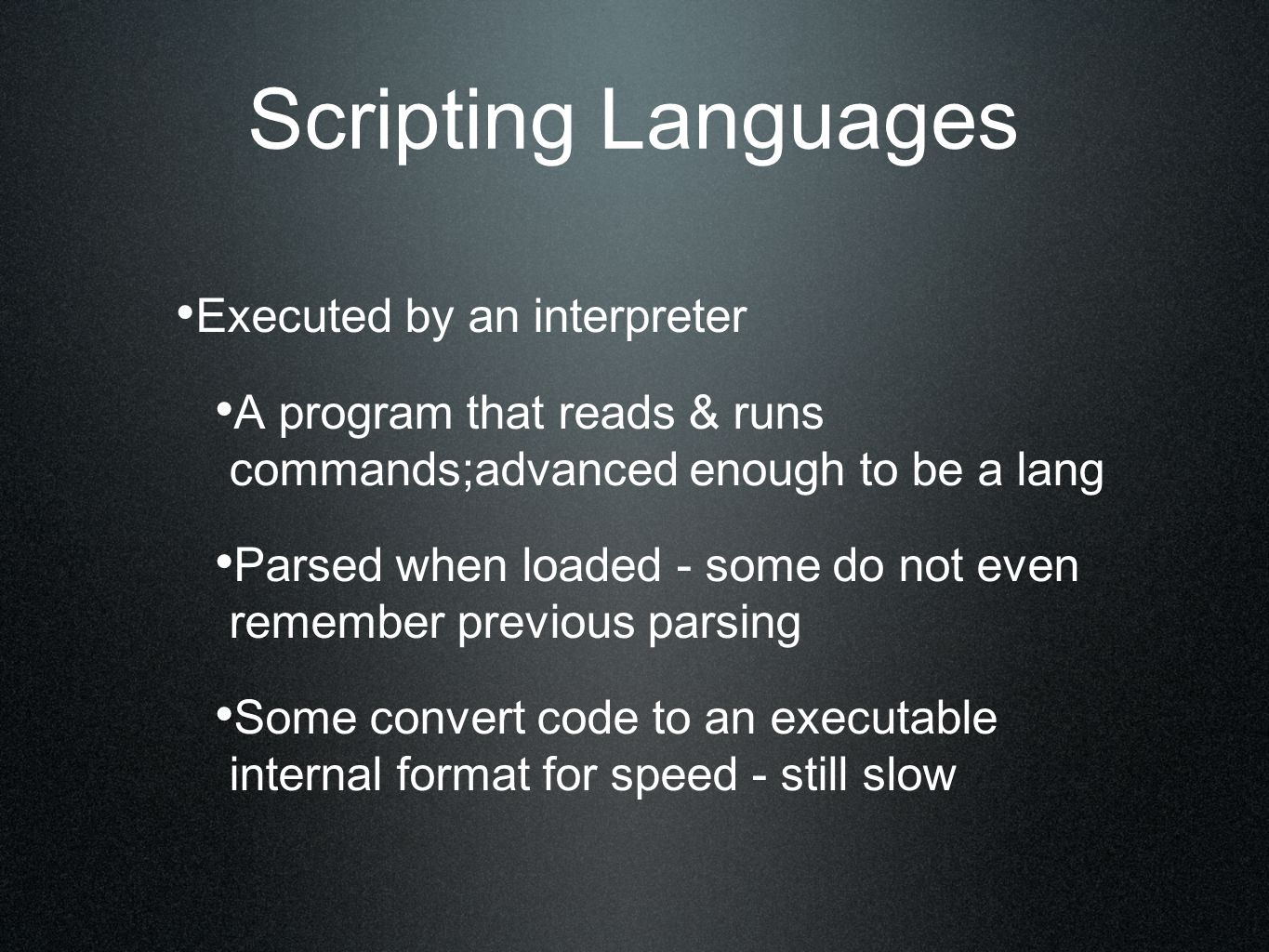 Scripting Languages

• Executed by an interpreter

• A program that reads & runs commands;advanced enough to be a lang

• Parsed when loaded - some do not even remember previous parsing

• Some convert code to an executable internal format for speed - still slow